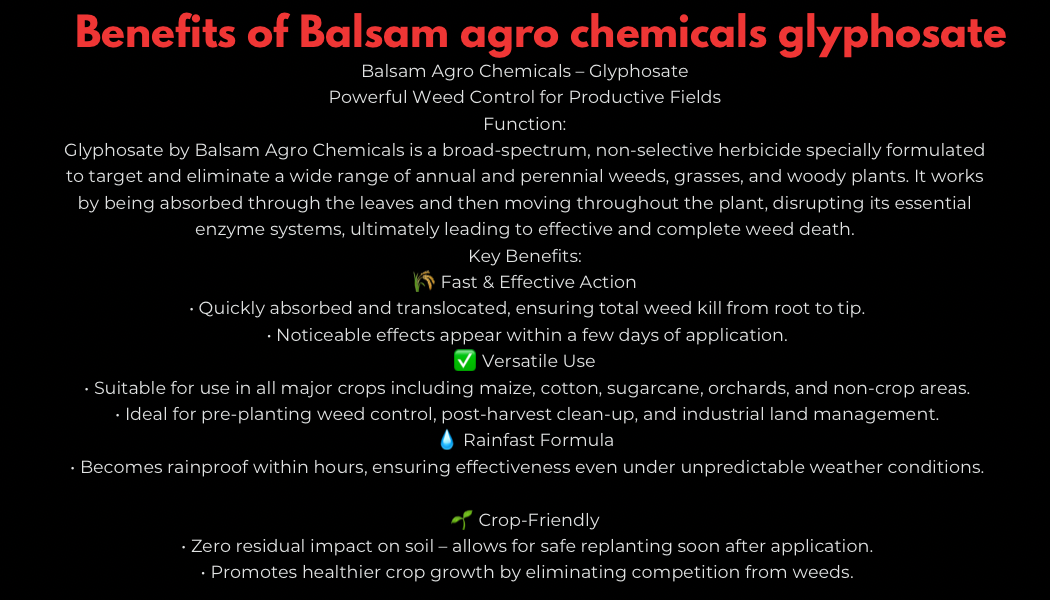 Benefits of Balsam agro chemicals glyphosate

Balsam Agro Chemicals – Glyphosate
Powerful Weed Control for Productive Fields
Function:
Glyphosate by Balsam Agro Chemicals is a broad-spectrum, non-selective herbicide specially formulated to target and eliminate a wide range of annual and perennial weeds, grasses, and woody plants. It works by being absorbed through the leaves and then moving throughout the plant, disrupting its essential enzyme systems, ultimately leading to effective and complete weed death.
Key Benefits:
🌾 Fast & Effective Action
• Quickly absorbed and translocated, ensuring total weed kill from root to tip.
• Noticeable effects appear within a few days of application.
✅ Versatile Use
• Suitable for use in all major crops including maize, cotton, sugarcane, orchards, and non-crop areas.
• Ideal for pre-planting weed control, post-harvest clean-up, and industrial land management.
💧 Rainfast Formula
• Becomes rainproof within hours, ensuring effectiveness even under unpredictable weather conditions.

🌱 Crop-Friendly
• Zero residual impact on soil – allows for safe replanting soon after application.
• Promotes healthier crop growth by eliminating competition from weeds.